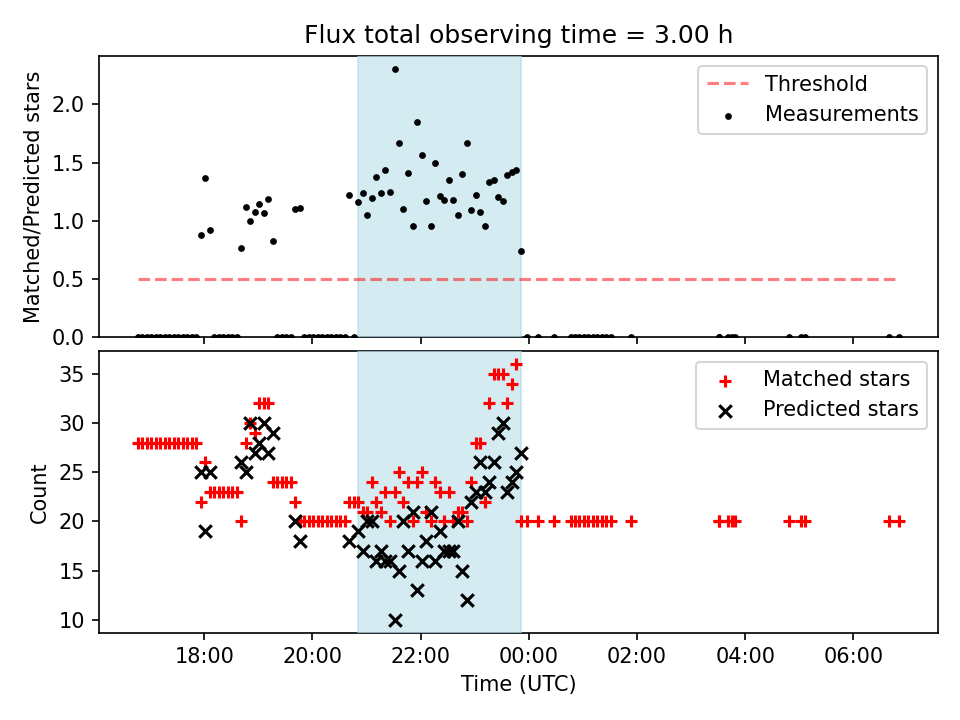 Flux total observing time = 3.00 h

Matched/Predicted stars

2.0
1.5
1.0
0.5
0.0

Threshold
Measurements

Count

35
30
25
20
15
10

Matched stars
Predicted stars

18:00
20:00
22:00
00:00
02:00
04:00
06:00

Time (UTC)